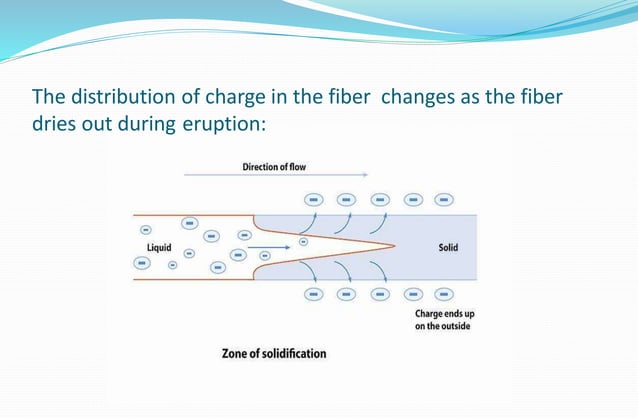 The distribution of charge in the fiber changes as the fiber dries out during eruption:

Direction of flow

Liquid

Solid

Charge ends up on the outside

Zone of solidification